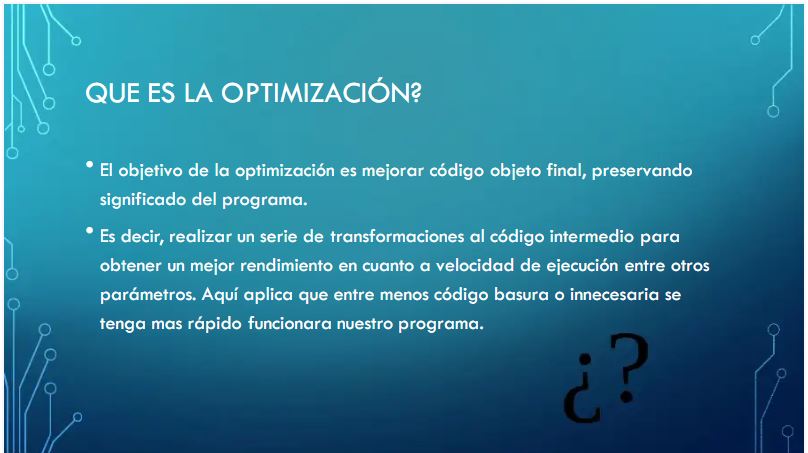 QUE ES LA OPTIMIZACIÓN?

• El objetivo de la optimización es mejorar código objeto final, preservando significado del programa.

• Es decir, realizar un serie de transformaciones al código intermedio para obtener un mejor rendimiento en cuanto a velocidad de ejecución entre otros parámetros. Aquí aplica que entre menos código basura o innecesaria se tenga mas rápido funcionara nuestro programa.

¿?